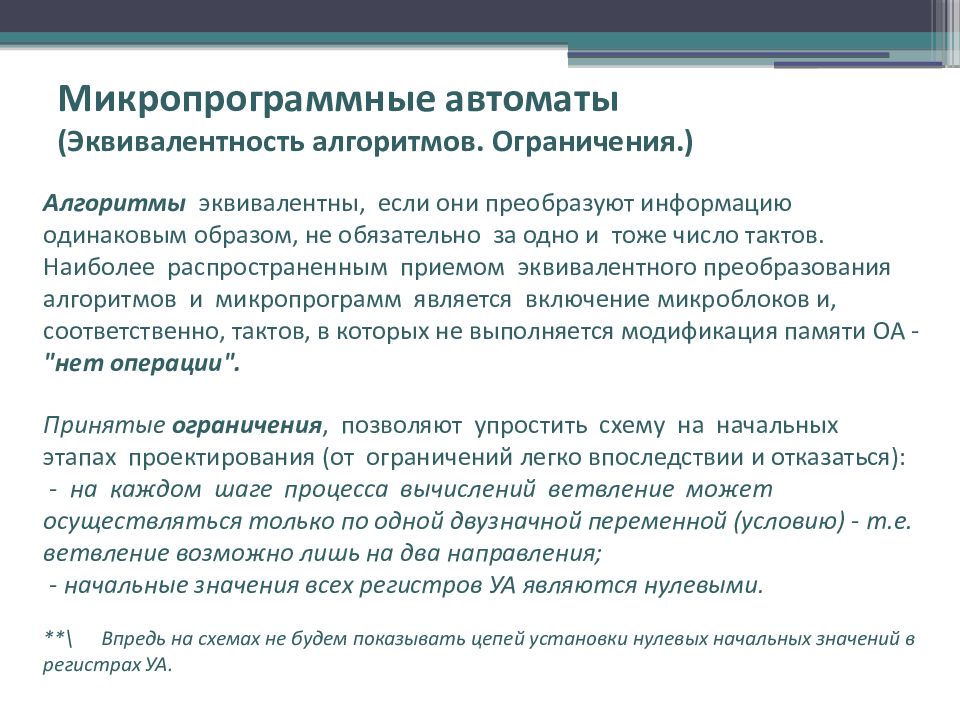 Микропрограммные автоматы
(Эквивалентность алгоритмов. Ограничения.)

Алгоритмы эквивалентны, если они преобразуют информацию одинаковым образом, не обязательно за одно и тоже число тактов. Наиболее распространенным приемом эквивалентного преобразования алгоритмов и микропрограмм является включение микроблоков и, соответственно, тактов, в которых не выполняется модификация памяти ОА - "нет операции".

Принятые ограничения, позволяют упростить схему на начальных этапах проектирования (от ограничений легко впоследствии и отказаться):
- на каждом шаге процесса вычислений ветвление может осуществляться только по одной двузначной переменной (условию) - т.е. ветвление возможно лишь на два направления;
- начальные значения всех регистров УА являются нулевыми.

**\ Впредь на схемах не будем показывать цепей установки нулевых начальных значений в регистрах УА.